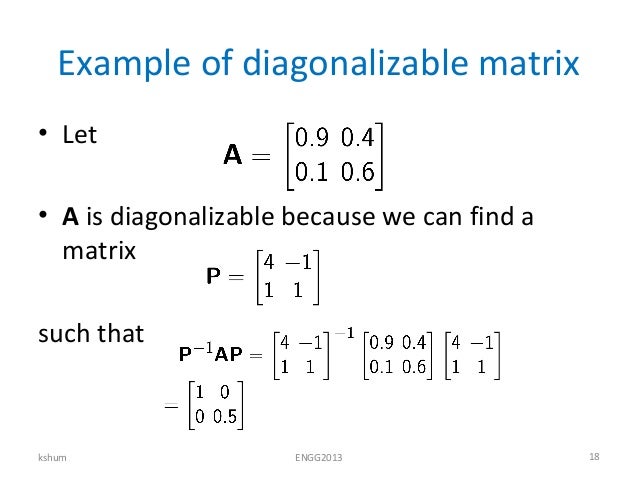 Example of diagonalizable matrix

• Let $\mathbf{A} = \begin{bmatrix} 0.9 & 0.4 \\ 0.1 & 0.6 \end{bmatrix}$

• **A** is diagonalizable because we can find a matrix $\mathbf{P} = \begin{bmatrix} 4 & -1 \\ 1 & 1 \end{bmatrix}$

such that $\mathbf{P}^{-1}\mathbf{A}\mathbf{P} = \begin{bmatrix} 4 & -1 \\ 1 & 1 \end{bmatrix}^{-1} \begin{bmatrix} 0.9 & 0.4 \\ 0.1 & 0.6 \end{bmatrix} \begin{bmatrix} 4 & -1 \\ 1 & 1 \end{bmatrix}$
$= \begin{bmatrix} 1 & 0 \\ 0 & 0.5 \end{bmatrix}$

kshum ENGG2013 18